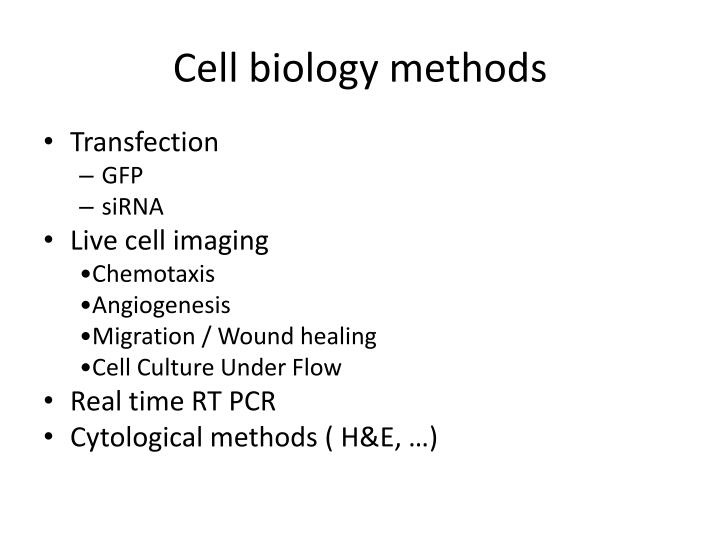 Cell biology methods

• Transfection
 – GFP
 – siRNA
• Live cell imaging
 •Chemotaxis
 •Angiogenesis
 •Migration / Wound healing
 •Cell Culture Under Flow
• Real time RT PCR
• Cytological methods ( H&E, …)